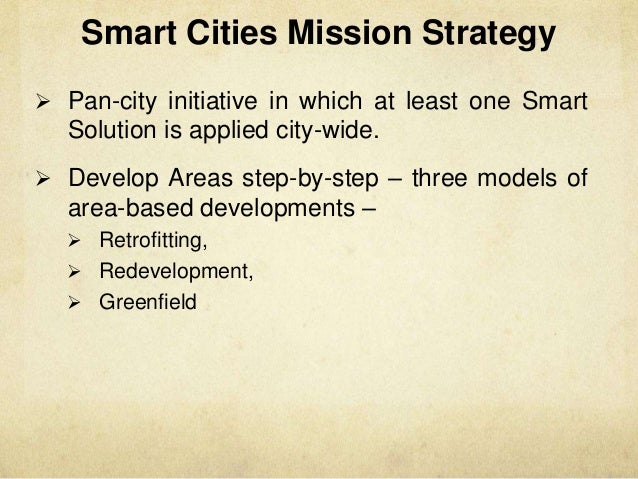 Smart Cities Mission Strategy

➢ Pan-city initiative in which at least one Smart Solution is applied city-wide.

➢ Develop Areas step-by-step – three models of area-based developments –

➢ Retrofitting,

➢ Redevelopment,

➢ Greenfield